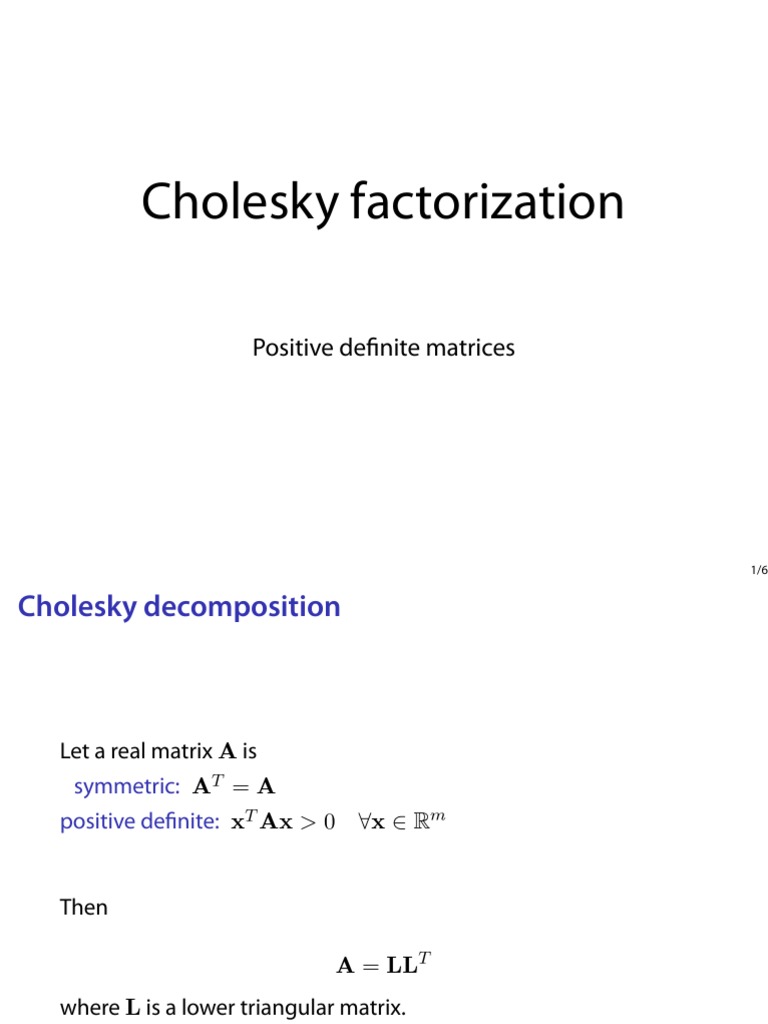 Cholesky factorization

Positive definite matrices

1/6

Cholesky decomposition

Let a real matrix $\mathbf{A}$ is
symmetric: $\mathbf{A}^T = \mathbf{A}$
positive definite: $\mathbf{x}^T\mathbf{A}\mathbf{x} > 0 \quad \forall \mathbf{x} \in \mathbb{R}^m$

Then

$\mathbf{A} = \mathbf{L}\mathbf{L}^T$

where $\mathbf{L}$ is a lower triangular matrix.